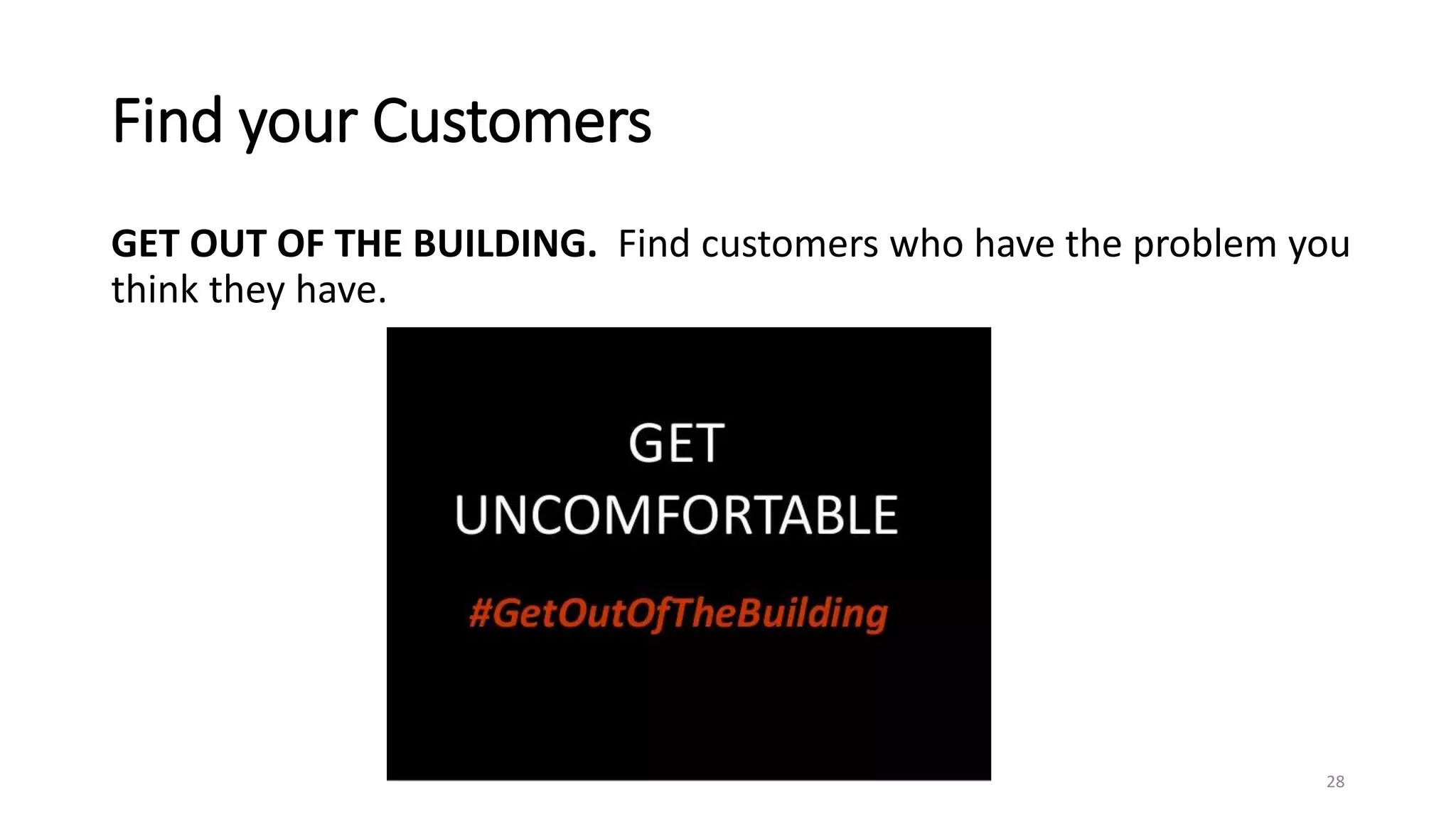 Find your Customers

GET OUT OF THE BUILDING. Find customers who have the problem you think they have.

GET
UNCOMFORTABLE

#GetOutOfTheBuilding

28